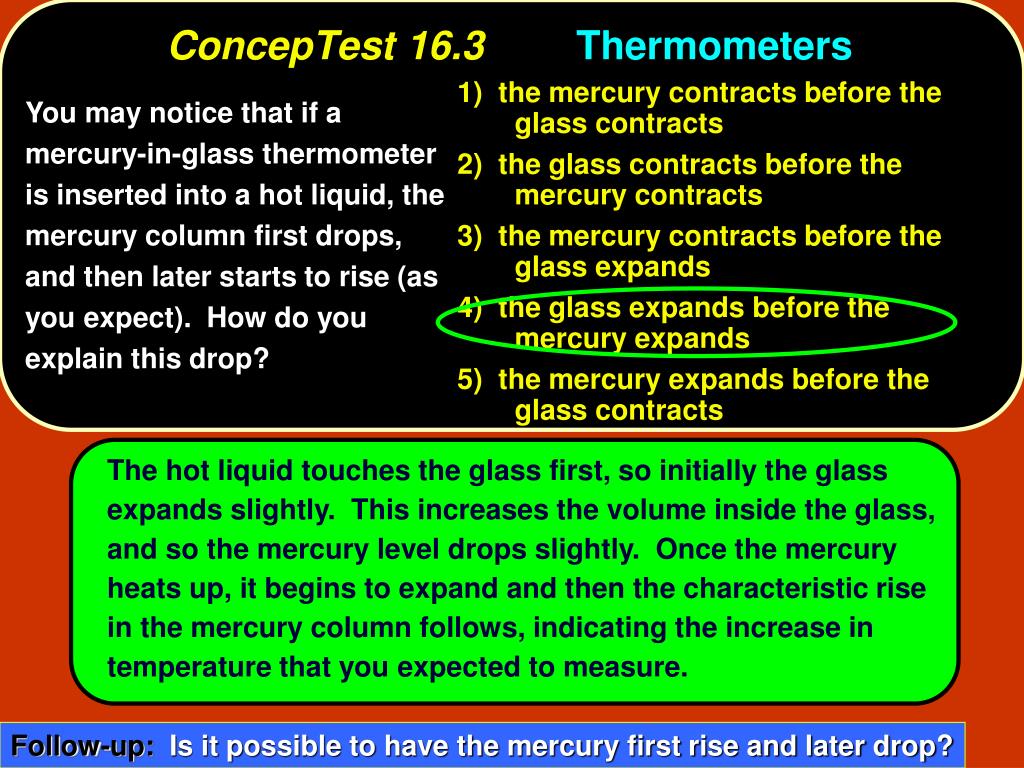 ConcepTest 16.3 Thermometers

You may notice that if a mercury-in-glass thermometer is inserted into a hot liquid, the mercury column first drops, and then later starts to rise (as you expect). How do you explain this drop?

1) the mercury contracts before the glass contracts
2) the glass contracts before the mercury contracts
3) the mercury contracts before the glass expands
4) the glass expands before the mercury expands
5) the mercury expands before the glass contracts

The hot liquid touches the glass first, so initially the glass expands slightly. This increases the volume inside the glass, and so the mercury level drops slightly. Once the mercury heats up, it begins to expand and then the characteristic rise in the mercury column follows, indicating the increase in temperature that you expected to measure.

Follow-up: Is it possible to have the mercury first rise and later drop?